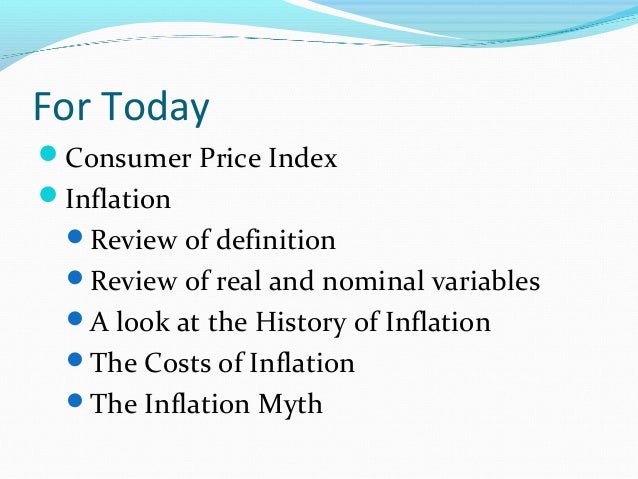 For Today

- Consumer Price Index
- Inflation
  - Review of definition
  - Review of real and nominal variables
  - A look at the History of Inflation
  - The Costs of Inflation
  - The Inflation Myth